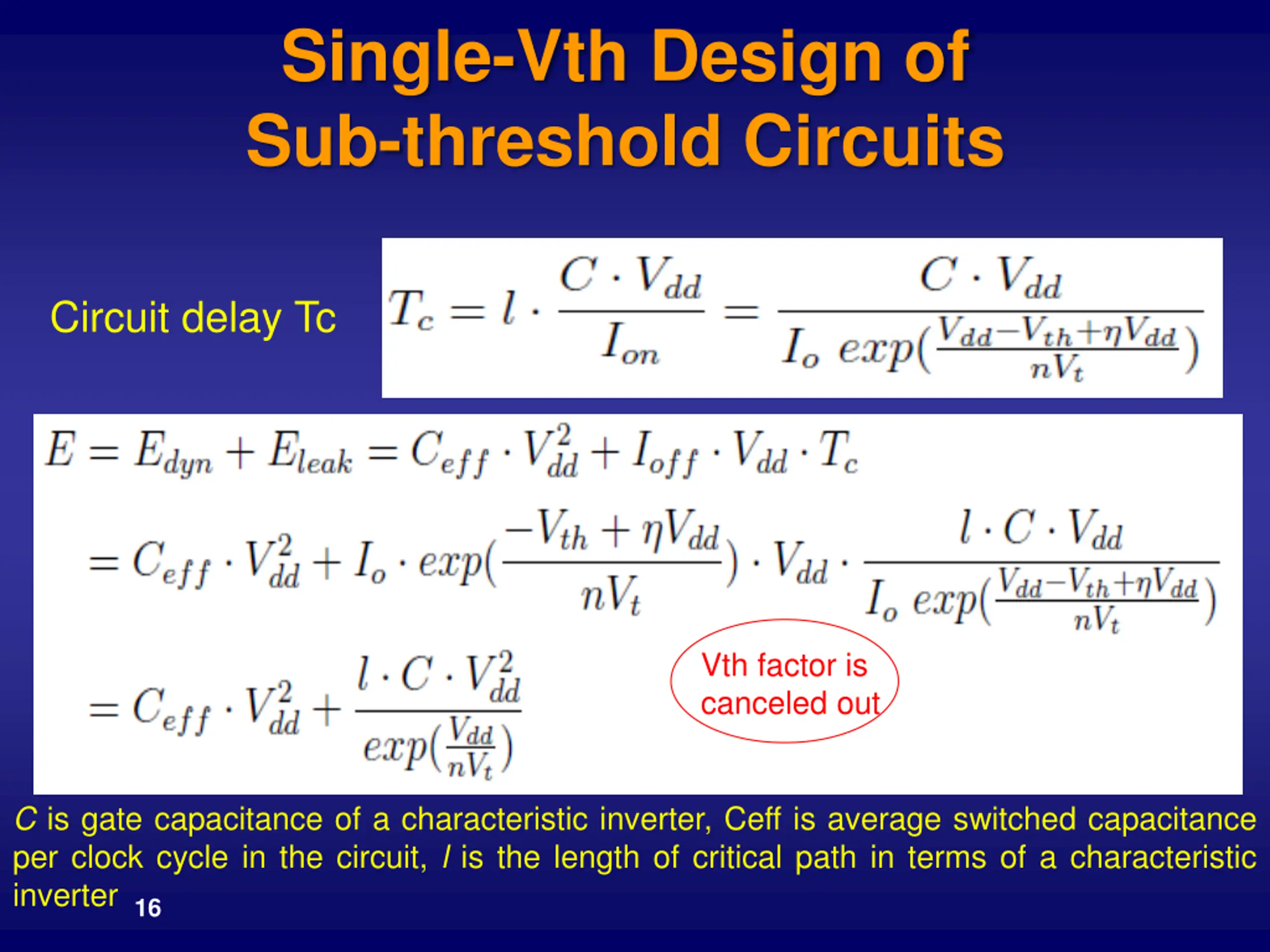 Single-Vth Design of Sub-threshold Circuits

Circuit delay Tc

$T_c = l \cdot \frac{C \cdot V_{dd}}{I_{on}} = \frac{C \cdot V_{dd}}{I_o \; exp(\frac{V_{dd} - V_{th} + \eta V_{dd}}{nV_t})}$

$E = E_{dyn} + E_{leak} = C_{eff} \cdot V_{dd}^2 + I_{off} \cdot V_{dd} \cdot T_c$

$= C_{eff} \cdot V_{dd}^2 + I_o \cdot exp(\frac{-V_{th} + \eta V_{dd}}{nV_t}) \cdot V_{dd} \cdot \frac{l \cdot C \cdot V_{dd}}{I_o \; exp(\frac{V_{dd} - V_{th} + \eta V_{dd}}{nV_t})}$

$= C_{eff} \cdot V_{dd}^2 + \frac{l \cdot C \cdot V_{dd}^2}{exp(\frac{V_{dd}}{nV_t})}$

Vth factor is canceled out

C is gate capacitance of a characteristic inverter, Ceff is average switched capacitance per clock cycle in the circuit, l is the length of critical path in terms of a characteristic inverter

16